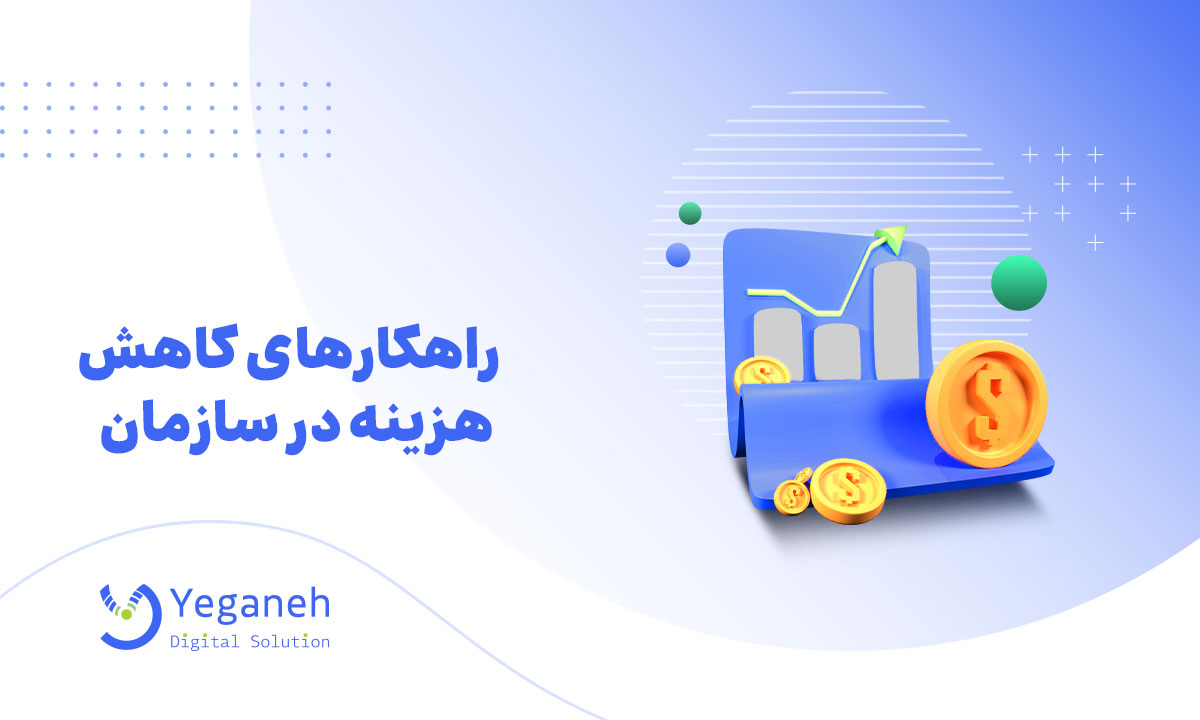 راهکارهای کاهش هزینه در سازمان

Yeganeh
Digital Solution